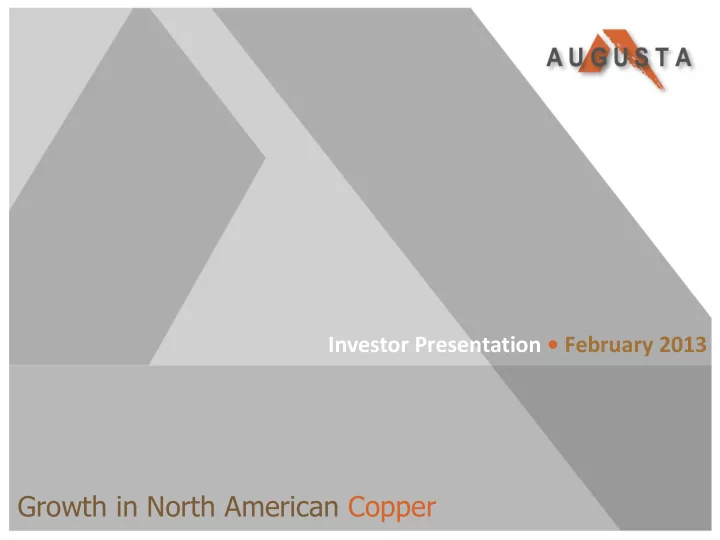 AUGUSTA

Investor Presentation • February 2013

Growth in North American Copper